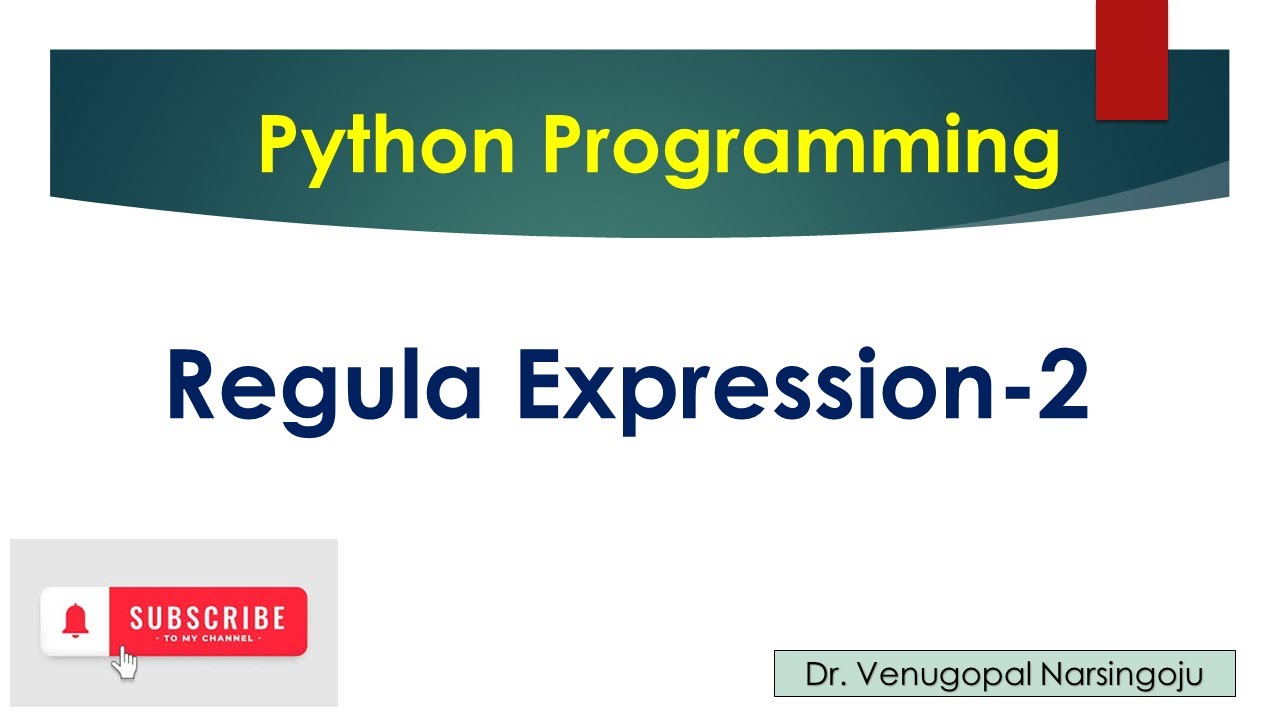 Python Programming

Regula Expression-2

SUBSCRIBE
- TO MY CHANNEL -

Dr. Venugopal Narsingoju